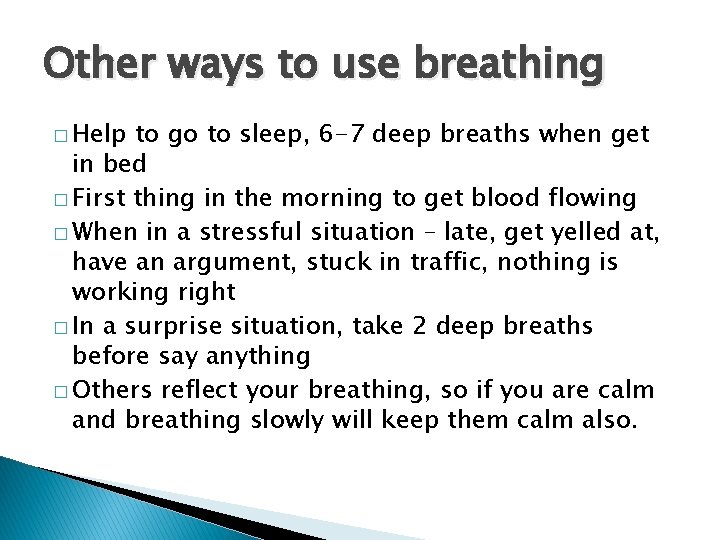 Other ways to use breathing

□ Help to go to sleep, 6-7 deep breaths when get in bed

□ First thing in the morning to get blood flowing

□ When in a stressful situation – late, get yelled at, have an argument, stuck in traffic, nothing is working right

□ In a surprise situation, take 2 deep breaths before say anything

□ Others reflect your breathing, so if you are calm and breathing slowly will keep them calm also.